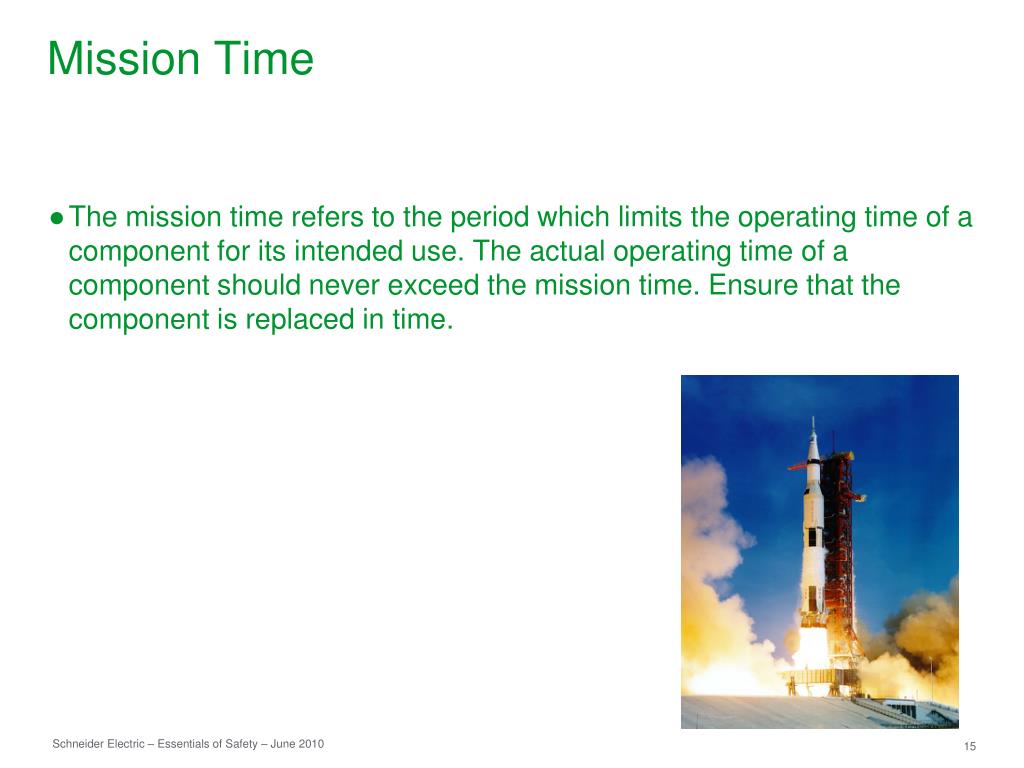 Mission Time

● The mission time refers to the period which limits the operating time of a component for its intended use. The actual operating time of a component should never exceed the mission time. Ensure that the component is replaced in time.

Schneider Electric – Essentials of Safety – June 2010

15